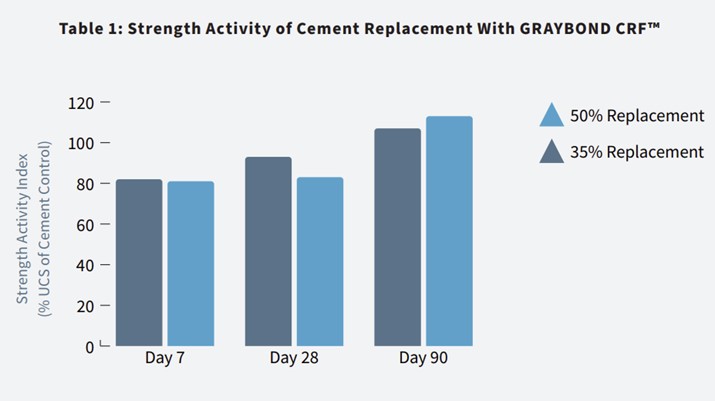 Table 1: Strength Activity of Cement Replacement With GRAYBOND CRF™

Strength Activity Index
(% UCS of Cement Control)

120
100
80
60
40
20
0

Day 7
Day 28
Day 90

50% Replacement
35% Replacement